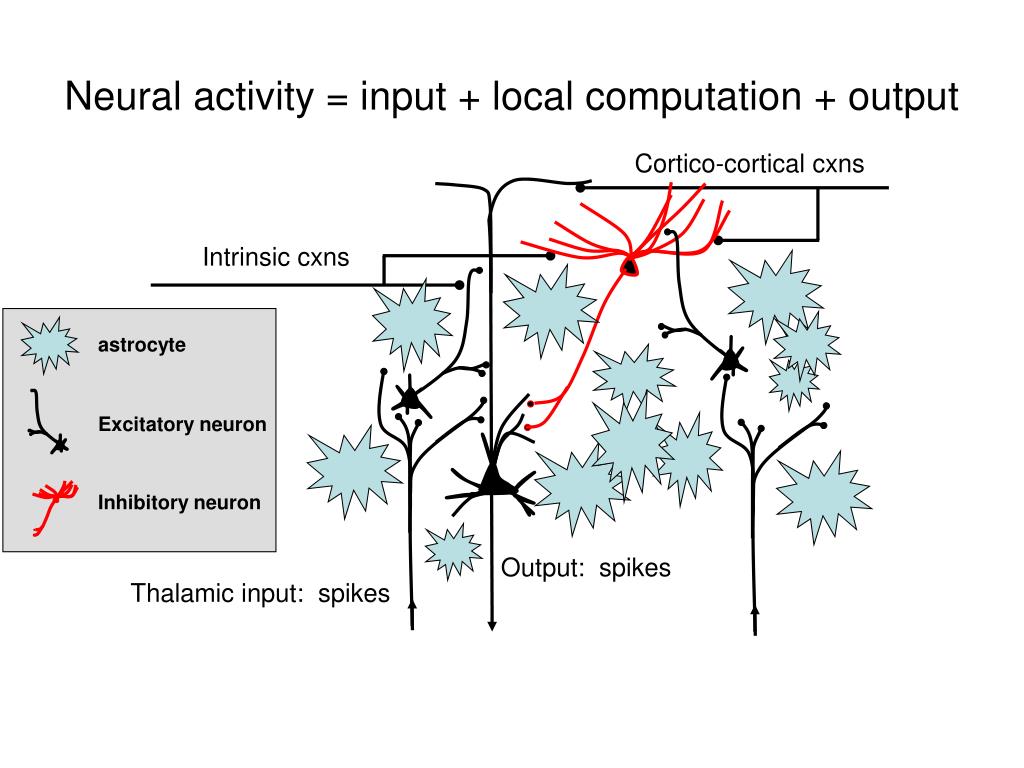 Neural activity = input + local computation + output

Cortico-cortical cxns

Intrinsic cxns

astrocyte

Excitatory neuron

Inhibitory neuron

Output: spikes

Thalamic input: spikes